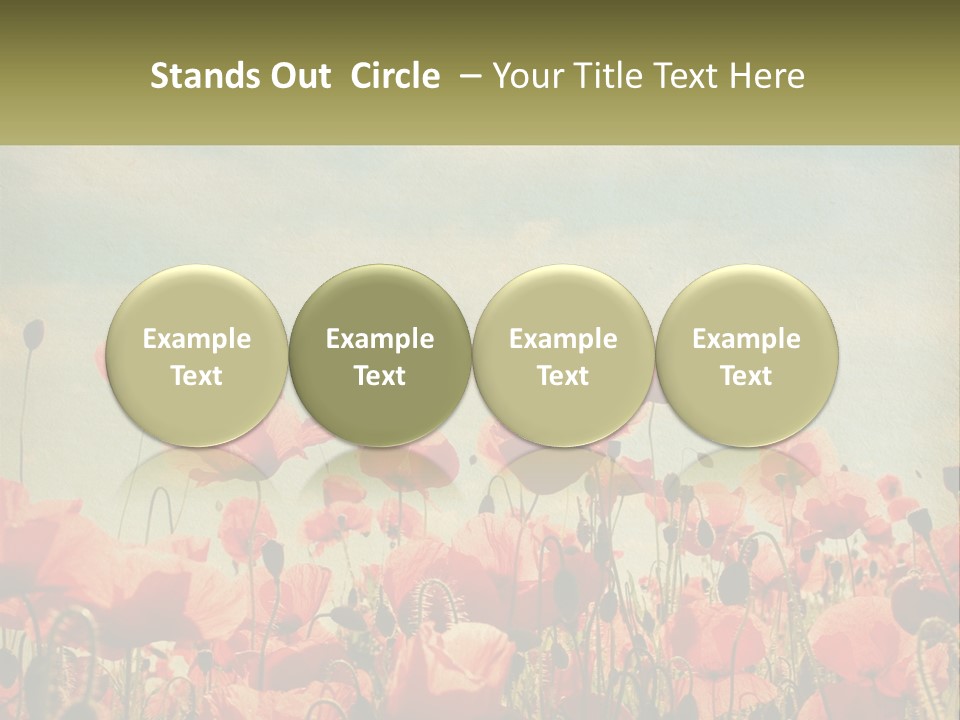 Stands Out Circle – Your Title Text Here

Example Text

Example Text

Example Text

Example Text